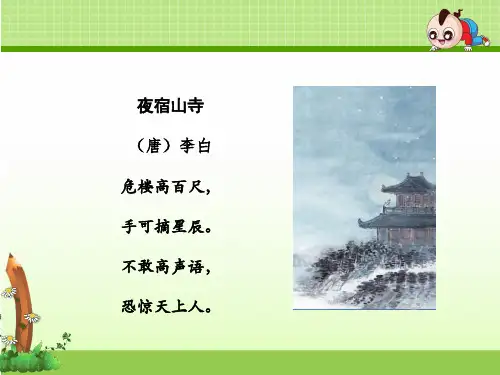 夜宿山寺

（唐）李白

危楼高百尺，

手可摘星辰。

不敢高声语，

恐惊天上人。